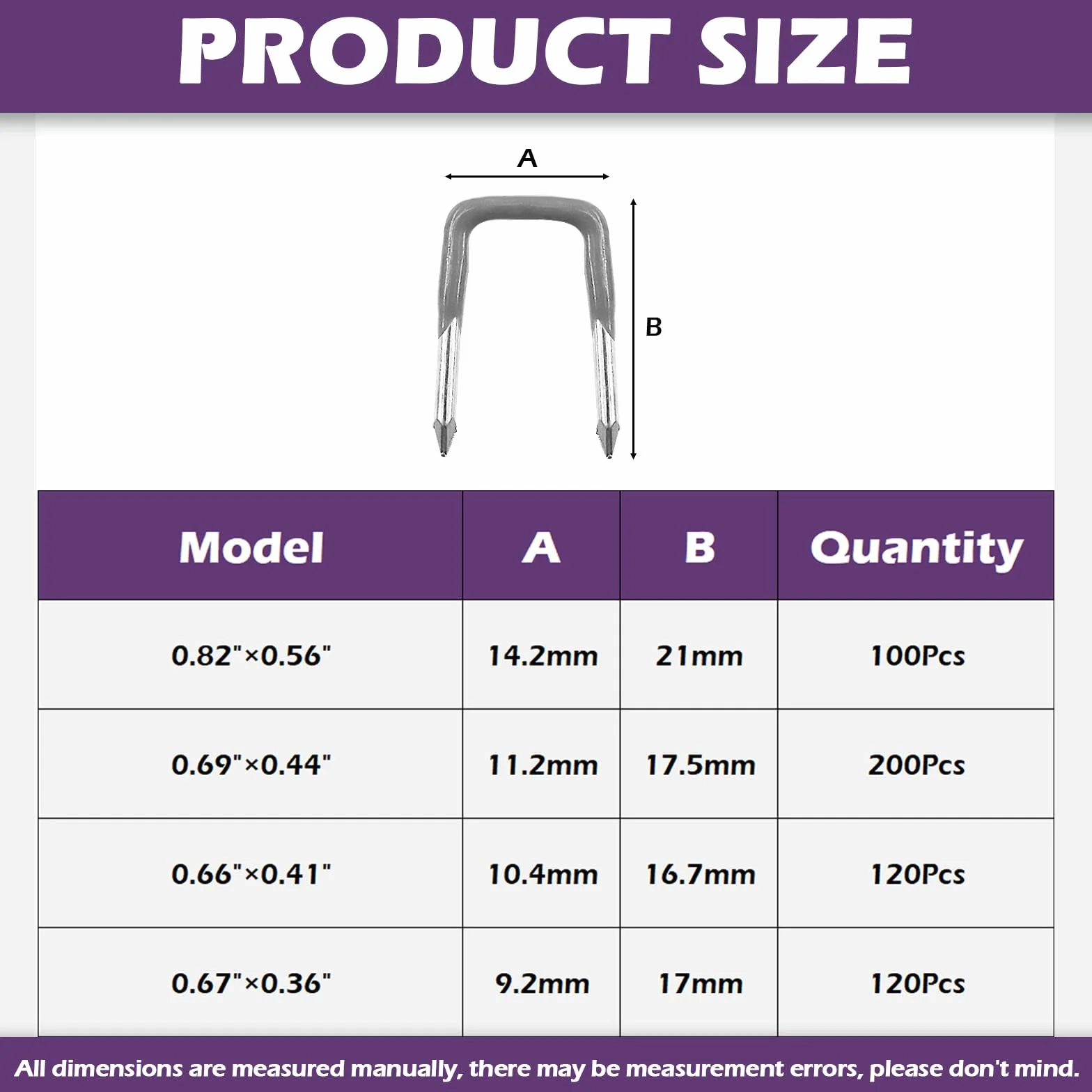 PRODUCT SIZE

A

B

| Model | A | B | Quantity |
|---|---|---|---|
| 0.82"×0.56" | 14.2mm | 21mm | 100Pcs |
| 0.69"×0.44" | 11.2mm | 17.5mm | 200Pcs |
| 0.66"×0.41" | 10.4mm | 16.7mm | 120Pcs |
| 0.67"×0.36" | 9.2mm | 17mm | 120Pcs |

All dimensions are measured manually, there may be measurement errors, please don't mind.